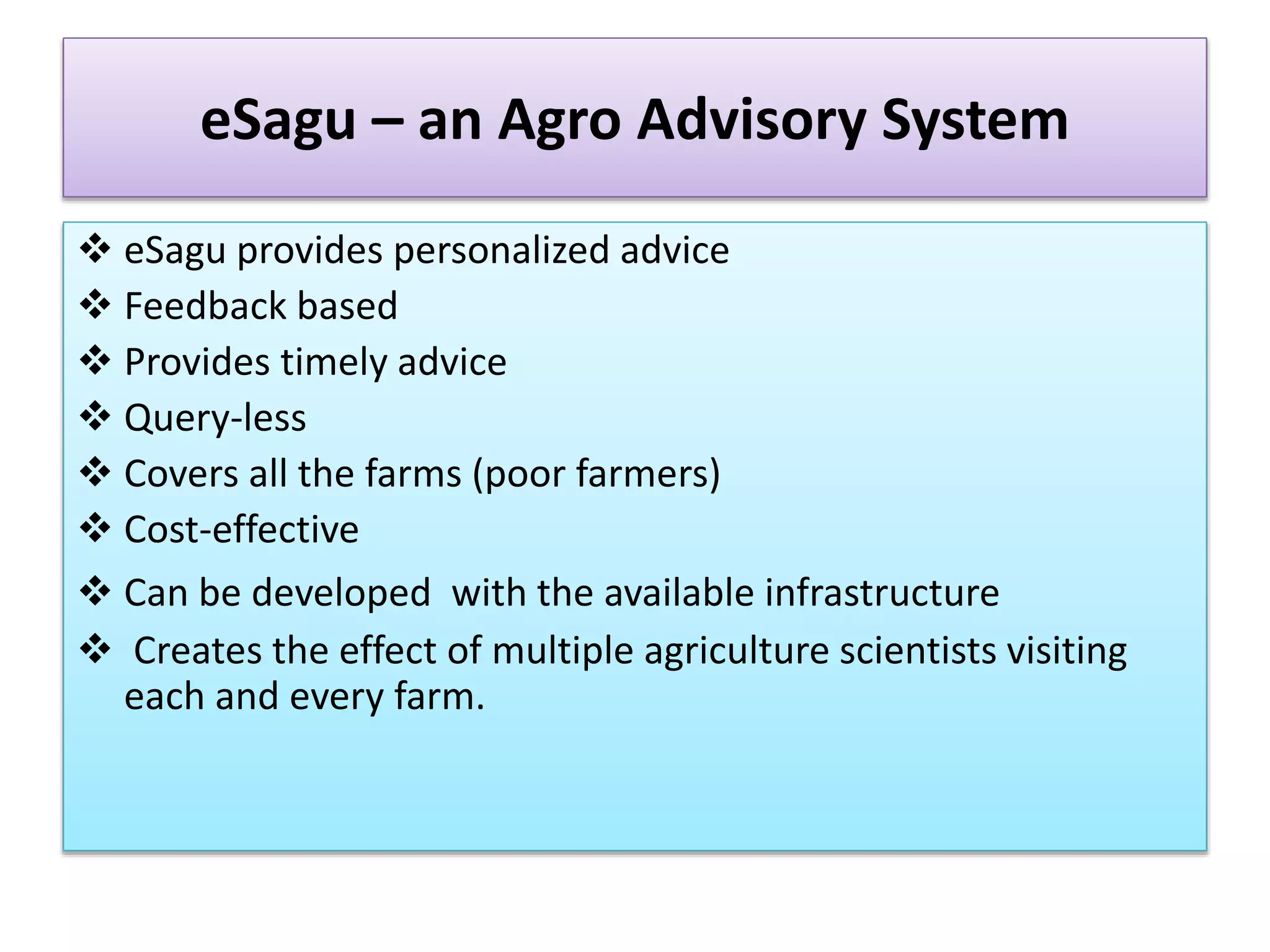 eSagu – an Agro Advisory System

❖ eSagu provides personalized advice
❖ Feedback based
❖ Provides timely advice
❖ Query-less
❖ Covers all the farms (poor farmers)
❖ Cost-effective
❖ Can be developed with the available infrastructure
❖ Creates the effect of multiple agriculture scientists visiting each and every farm.